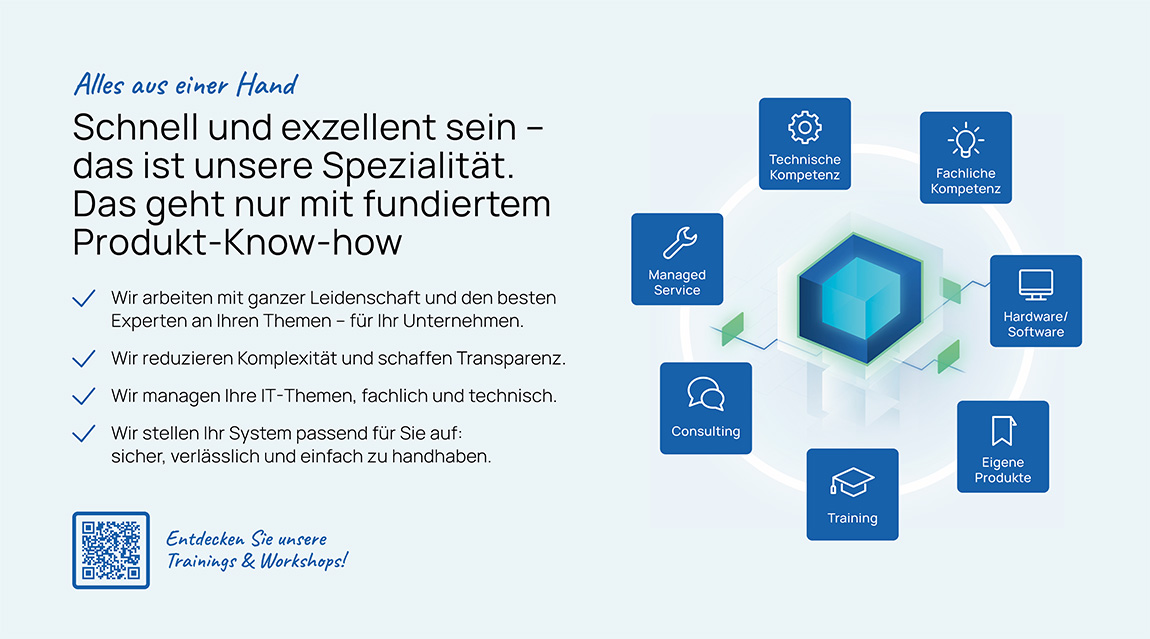 Alles aus einer Hand

Schnell und exzellent sein – das ist unsere Spezialität. Das geht nur mit fundiertem Produkt-Know-how

Wir arbeiten mit ganzer Leidenschaft und den besten Experten an Ihren Themen – für Ihr Unternehmen.

Wir reduzieren Komplexität und schaffen Transparenz.

Wir managen Ihre IT-Themen, fachlich und technisch.

Wir stellen Ihr System passend für Sie auf: sicher, verlässlich und einfach zu handhaben.

Entdecken Sie unsere Trainings & Workshops!

Technische Kompetenz

Fachliche Kompetenz

Managed Service

Hardware/ Software

Consulting

Eigene Produkte

Training